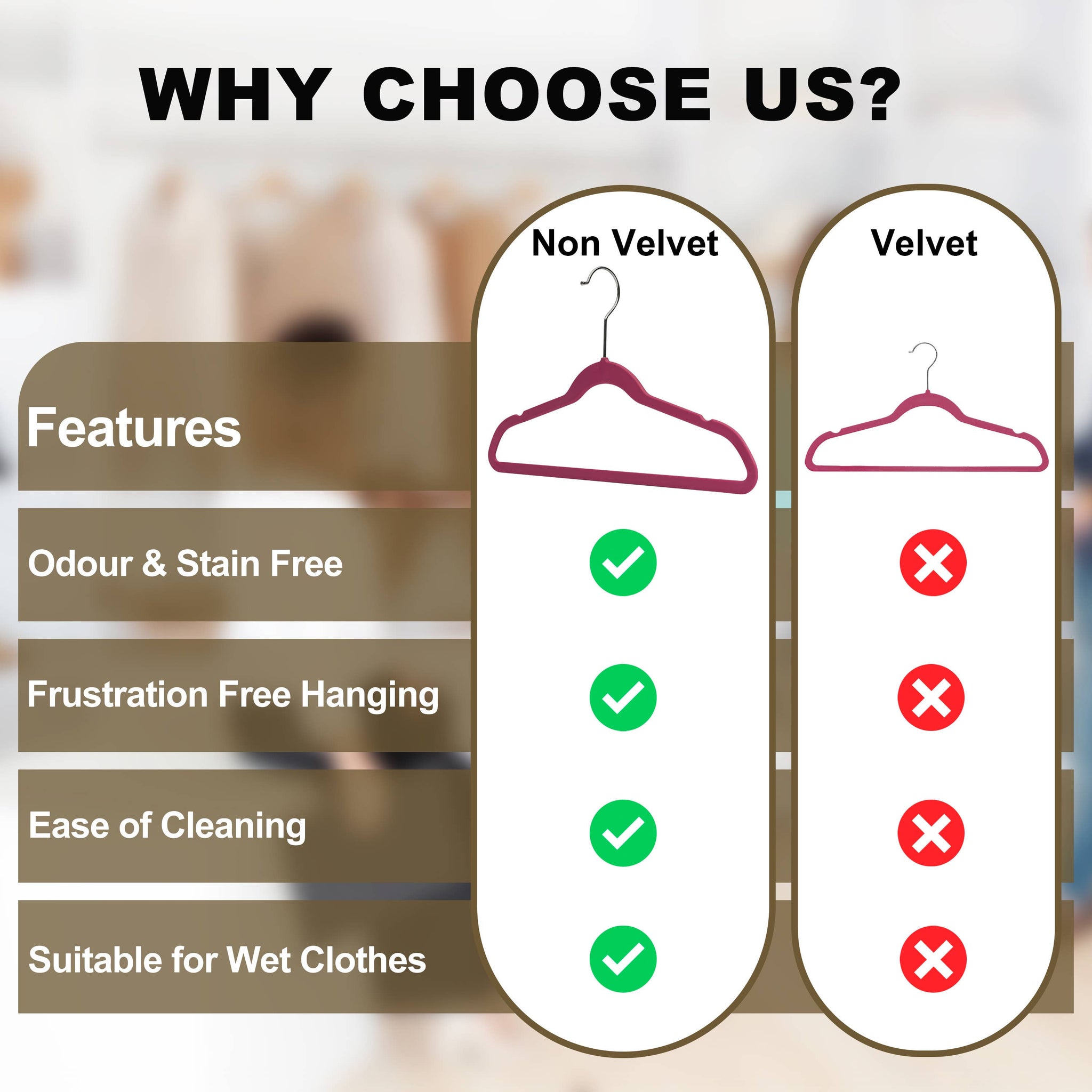 WHY CHOOSE US?

| Features | Non Velvet | Velvet |
|---|---|---|
| Odour & Stain Free | ✓ | ✗ |
| Frustration Free Hanging | ✓ | ✗ |
| Ease of Cleaning | ✓ | ✗ |
| Suitable for Wet Clothes | ✓ | ✗ |